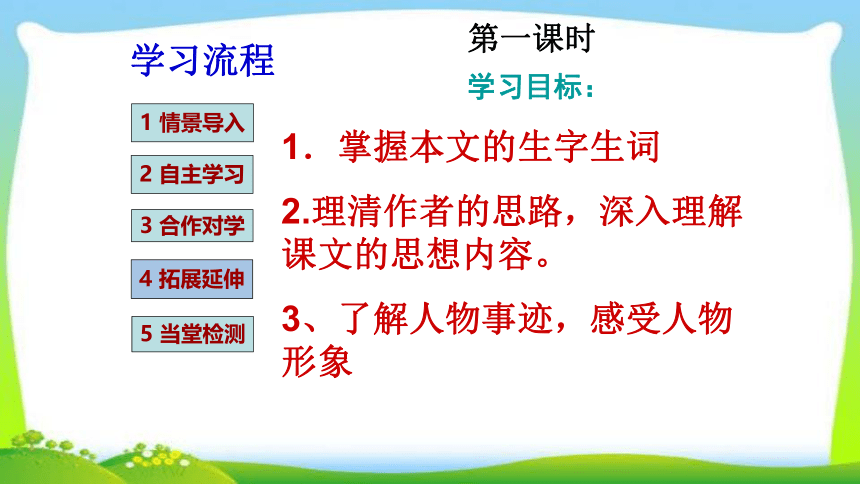 学习流程

1 情景导入

2 自主学习

3 合作对学

4 拓展延伸

5 当堂检测

第一课时

学习目标：

1．掌握本文的生字生词

2.理清作者的思路，深入理解课文的思想内容。

3、了解人物事迹，感受人物形象